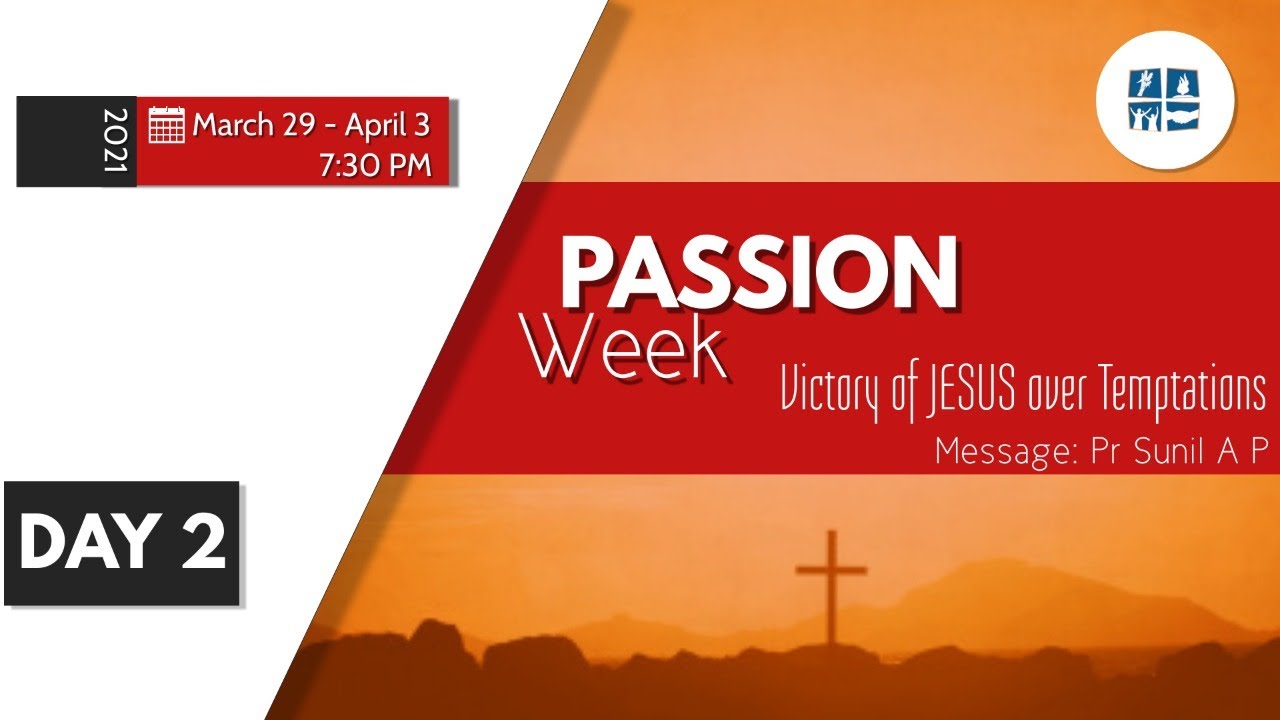 2021
March 29 - April 3
7:30 PM

PASSION
Week

Victory of JESUS over Temptations
Message: Pr Sunil A P

DAY 2